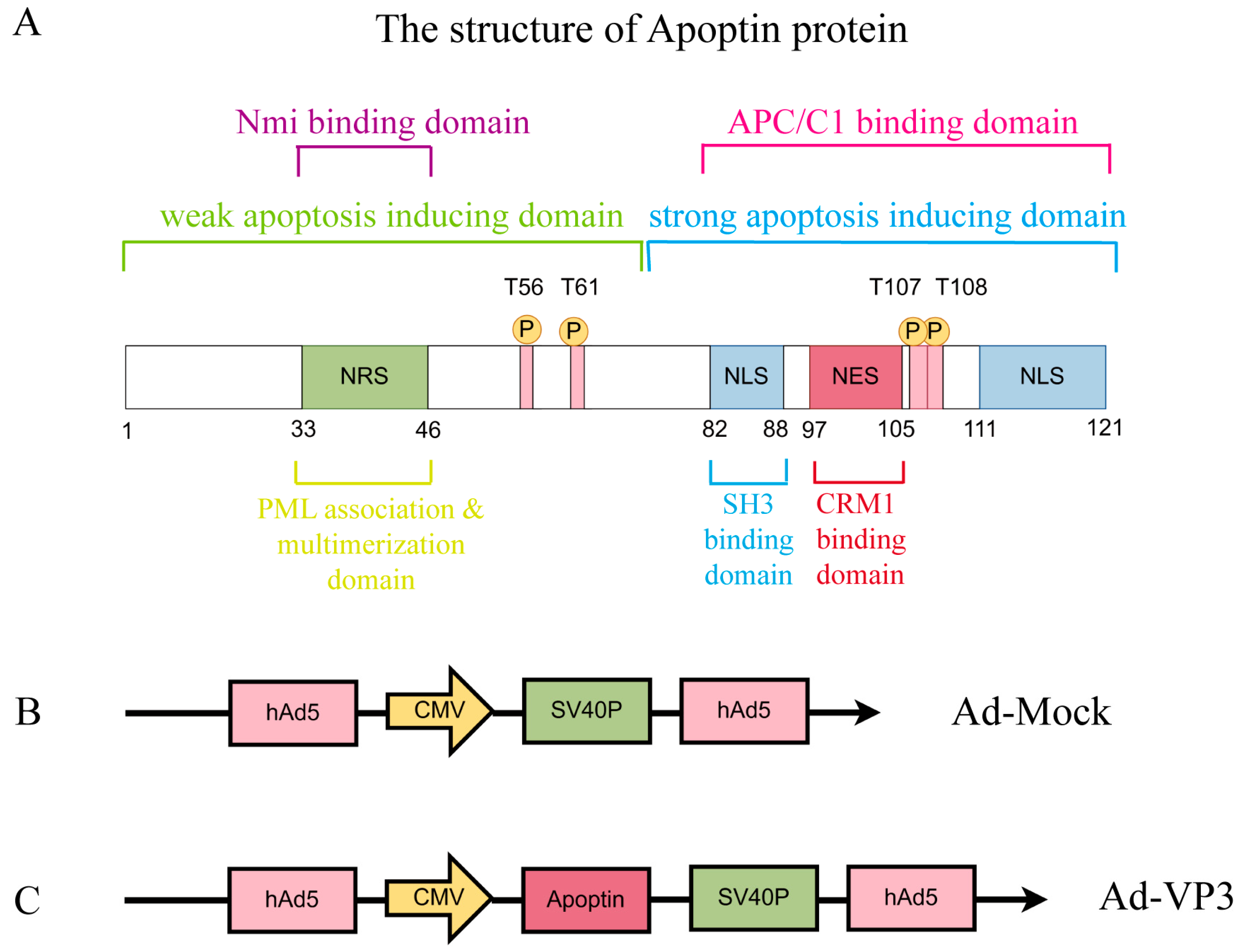 A

The structure of Apoptin protein

Nmi binding domain

APC/C1 binding domain

weak apoptosis inducing domain

strong apoptosis inducing domain

T56 T61

T107 T108

P P P P

NRS NLS NES NLS

1 33 46 82 88 97 105 111 121

PML association & multimerization domain

SH3 binding domain

CRM1 binding domain

B

hAd5 CMV SV40P hAd5

Ad-Mock

C

hAd5 CMV Apoptin SV40P hAd5

Ad-VP3